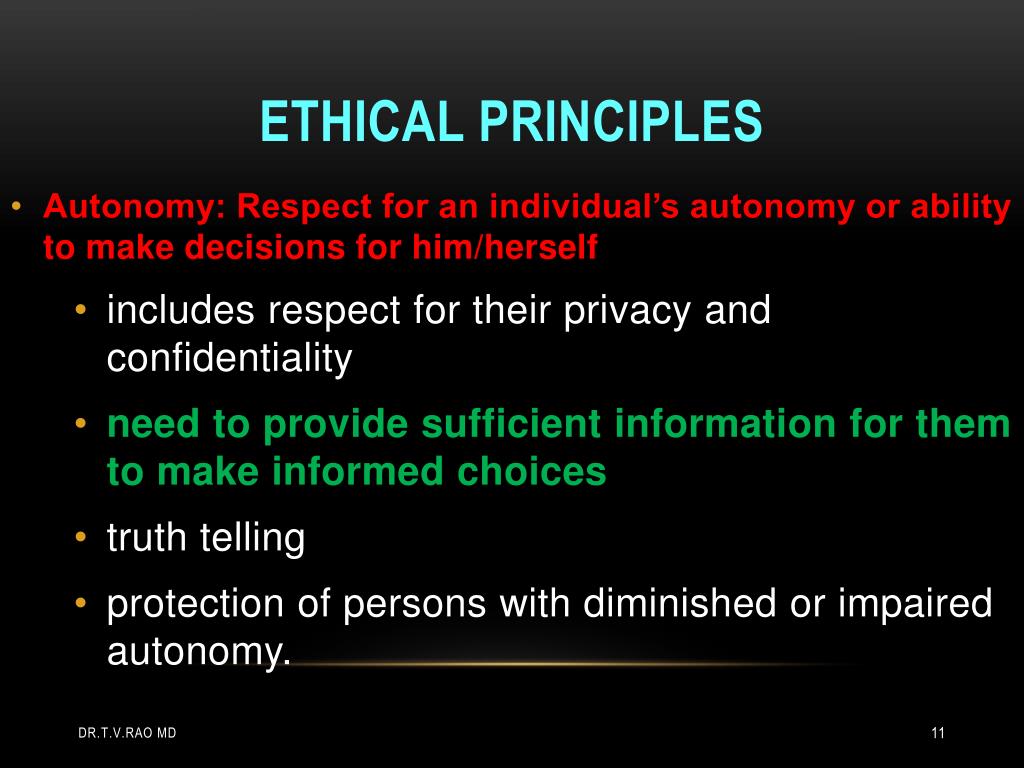 ETHICAL PRINCIPLES

• Autonomy: Respect for an individual's autonomy or ability to make decisions for him/herself

• includes respect for their privacy and confidentiality

• need to provide sufficient information for them to make informed choices

• truth telling

• protection of persons with diminished or impaired autonomy.

DR.T.V.RAO MD

11